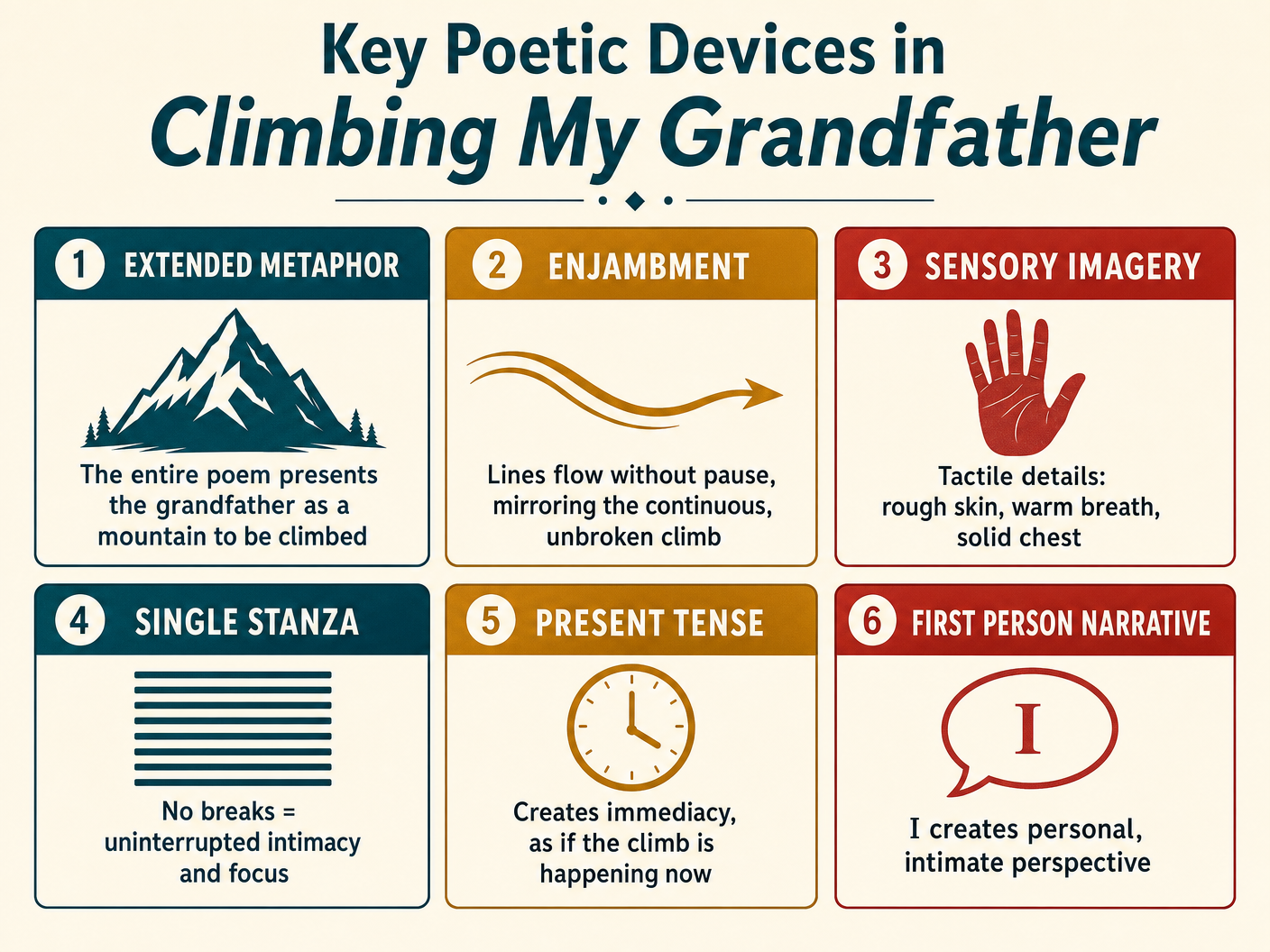 Key Poetic Devices in
Climbing My Grandfather

1 EXTENDED METAPHOR

The entire poem presents the grandfather as a mountain to be climbed

2 ENJAMBMENT

Lines flow without pause, mirroring the continuous, unbroken climb

3 SENSORY IMAGERY

Tactile details: rough skin, warm breath, solid chest

4 SINGLE STANZA

No breaks = uninterrupted intimacy and focus

5 PRESENT TENSE

Creates immediacy, as if the climb is happening now

6 FIRST PERSON NARRATIVE

I

I creates personal, intimate perspective